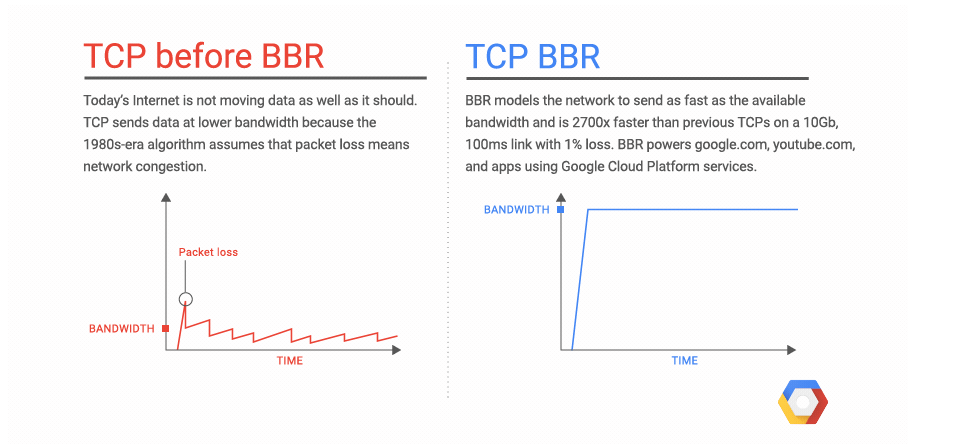 TCP before BBR

Today's Internet is not moving data as well as it should. TCP sends data at lower bandwidth because the 1980s-era algorithm assumes that packet loss means network congestion.

Packet loss

BANDWIDTH

TIME

TCP BBR

BBR models the network to send as fast as the available bandwidth and is 2700x faster than previous TCPs on a 10Gb, 100ms link with 1% loss. BBR powers google.com, youtube.com, and apps using Google Cloud Platform services.

BANDWIDTH

TIME